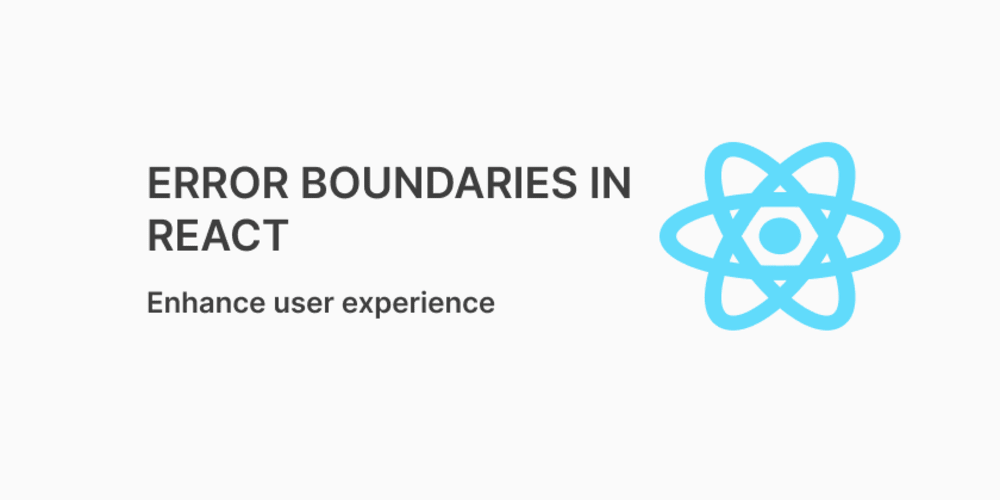 ERROR BOUNDARIES IN REACT

Enhance user experience